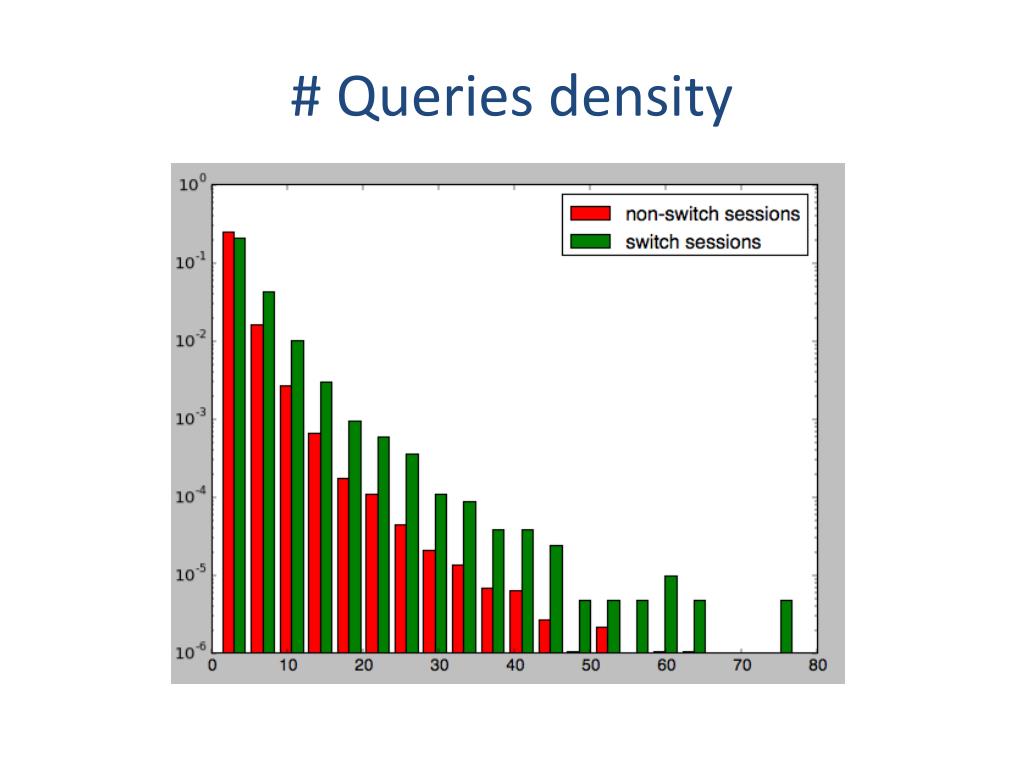 # Queries density

non-switch sessions
switch sessions

$10^{0}$
$10^{-1}$
$10^{-2}$
$10^{-3}$
$10^{-4}$
$10^{-5}$
$10^{-6}$

0 10 20 30 40 50 60 70 80